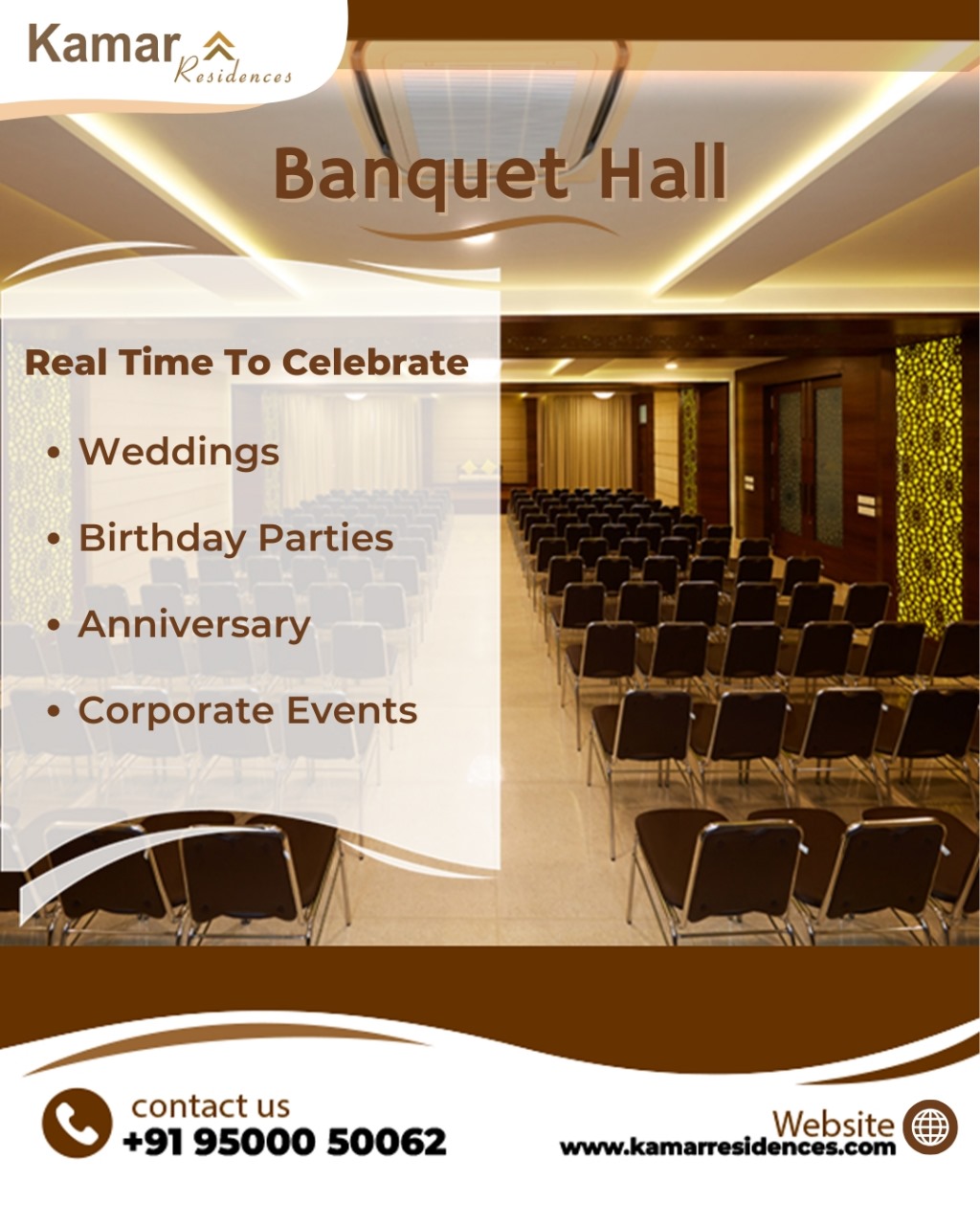 Kamar Residences

Banquet Hall

Real Time To Celebrate

• Weddings
• Birthday Parties
• Anniversary
• Corporate Events

contact us
+91 95000 50062

Website
www.kamarresidences.com